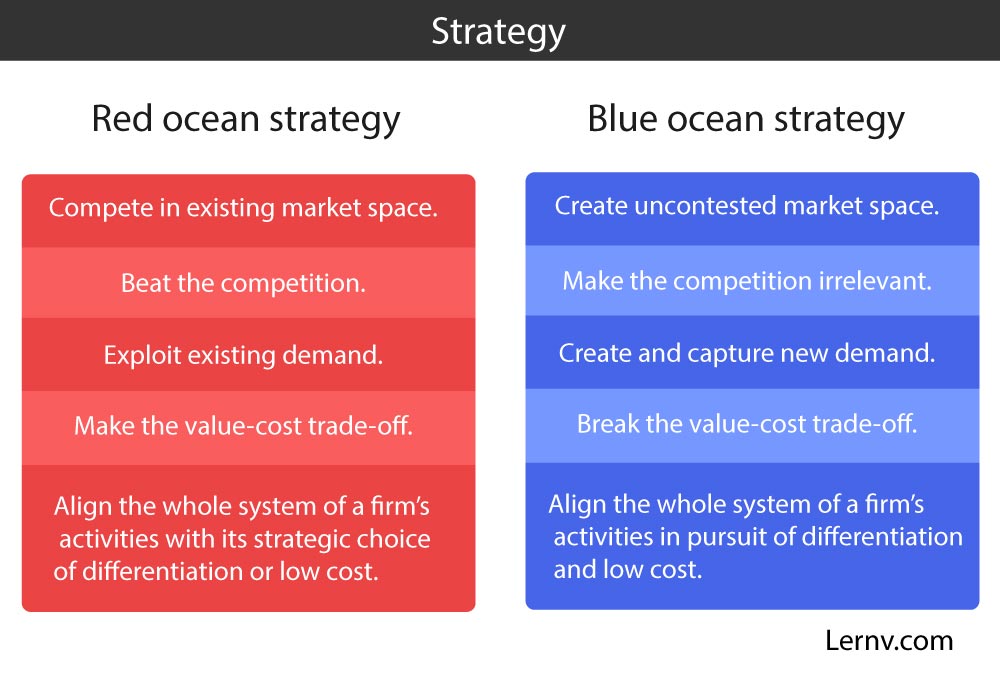 Strategy

Red ocean strategy

Compete in existing market space.

Beat the competition.

Exploit existing demand.

Make the value-cost trade-off.

Align the whole system of a firm's activities with its strategic choice of differentiation or low cost.

Blue ocean strategy

Create uncontested market space.

Make the competition irrelevant.

Create and capture new demand.

Break the value-cost trade-off.

Align the whole system of a firm's activities in pursuit of differentiation and low cost.

Lernv.com